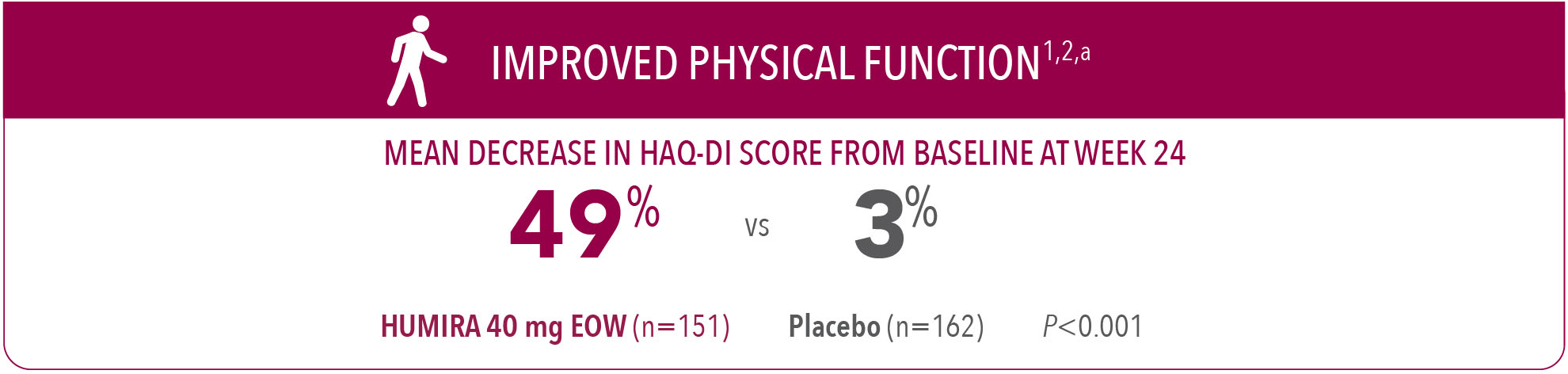 IMPROVED PHYSICAL FUNCTION$^{1,2,a}$

MEAN DECREASE IN HAQ-DI SCORE FROM BASELINE AT WEEK 24

49% vs 3%

HUMIRA 40 mg EOW (n=151) Placebo (n=162) P<0.001